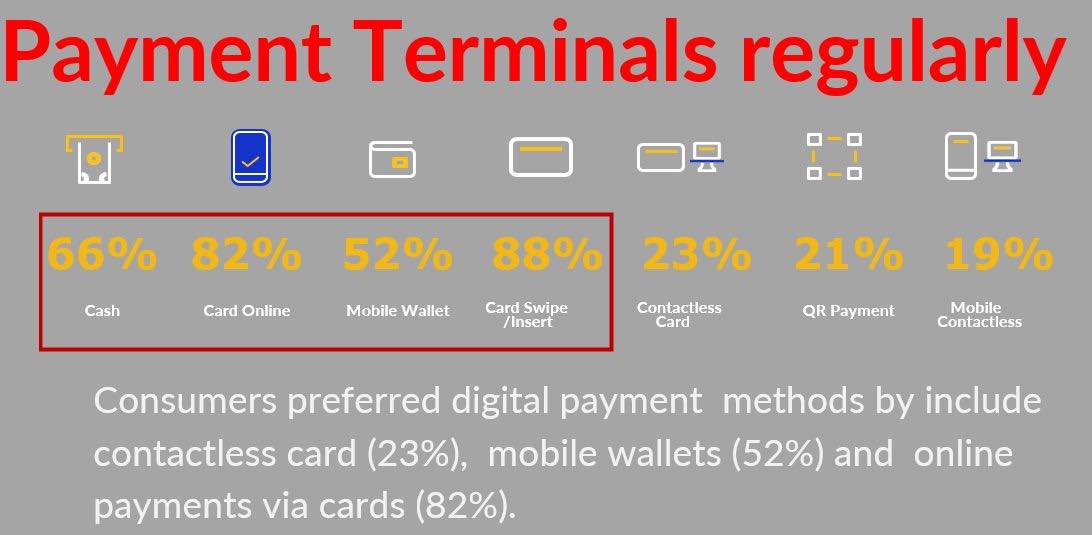 Payment Terminals regularly

66%
Cash

82%
Card Online

52%
Mobile Wallet

88%
Card Swipe /Insert

23%
Contactless Card

21%
QR Payment

19%
Mobile Contactless

Consumers preferred digital payment methods by include contactless card (23%), mobile wallets (52%) and online payments via cards (82%).